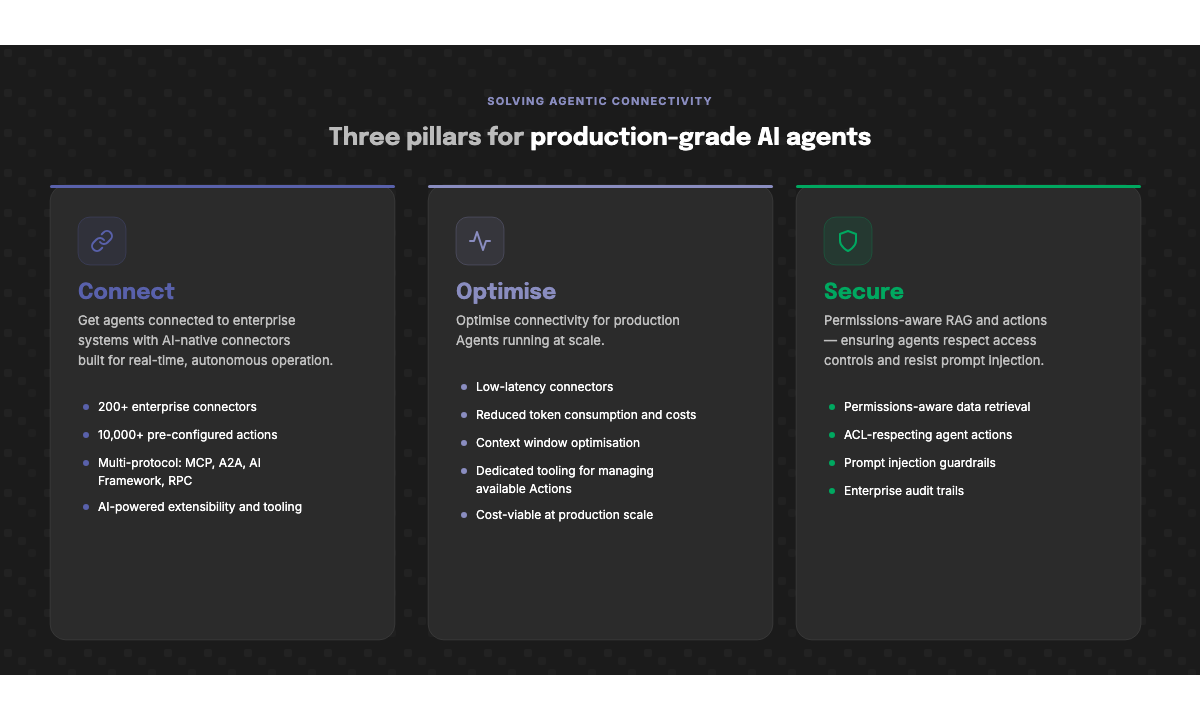 SOLVING AGENTIC CONNECTIVITY

Three pillars for production-grade AI agents

Connect

Get agents connected to enterprise systems with AI-native connectors built for real-time, autonomous operation.

- 200+ enterprise connectors
- 10,000+ pre-configured actions
- Multi-protocol: MCP, A2A, AI Framework, RPC
- AI-powered extensibility and tooling

Optimise

Optimise connectivity for production Agents running at scale.

- Low-latency connectors
- Reduced token consumption and costs
- Context window optimisation
- Dedicated tooling for managing available Actions
- Cost-viable at production scale

Secure

Permissions-aware RAG and actions — ensuring agents respect access controls and resist prompt injection.

- Permissions-aware data retrieval
- ACL-respecting agent actions
- Prompt injection guardrails
- Enterprise audit trails